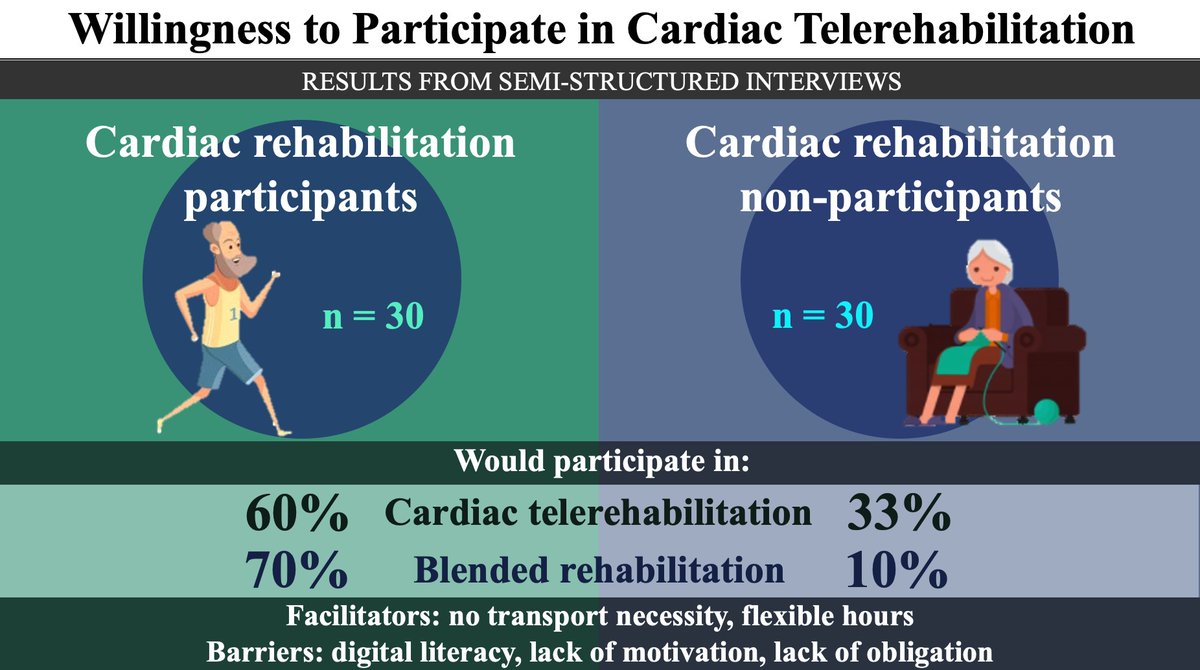 Willingness to Participate in Cardiac Telerehabilitation

RESULTS FROM SEMI-STRUCTURED INTERVIEWS

Cardiac rehabilitation participants

1

n = 30

Cardiac rehabilitation non-participants

n = 30

Would participate in:

60% Cardiac telerehabilitation 33%

70% Blended rehabilitation 10%

Facilitators: no transport necessity, flexible hours

Barriers: digital literacy, lack of motivation, lack of obligation